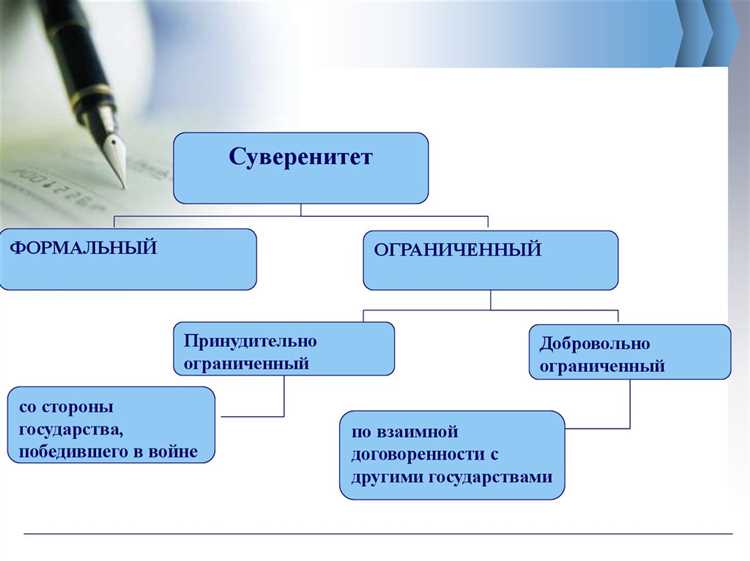 Суверенитет

ФОРМАЛЬНЫЙ

ОГРАНИЧЕННЫЙ

Принудительно ограниченный

Добровольно ограниченный

со стороны государства, победившего в войне

по взаимной договоренности с другими государствами